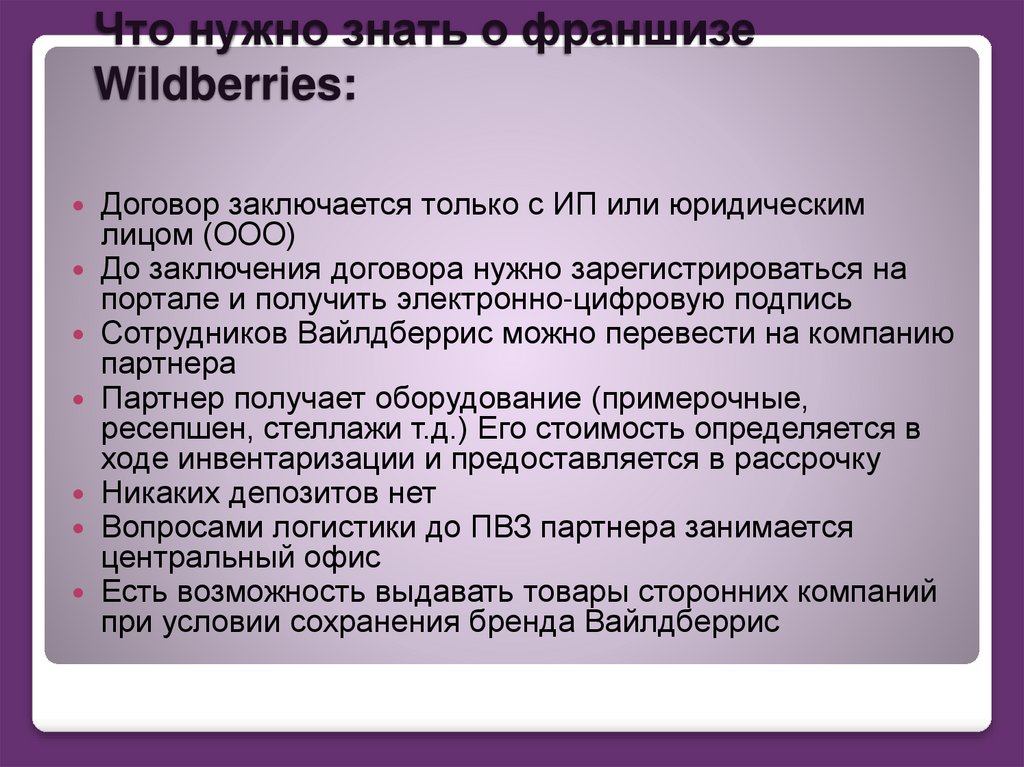 Что нужно знать о франшизе Wildberries:

- Договор заключается только с ИП или юридическим лицом (ООО)
- До заключения договора нужно зарегистрироваться на портале и получить электронно-цифровую подпись
- Сотрудников Вайлдберрис можно перевести на компанию партнера
- Партнер получает оборудование (примерочные, ресепшен, стеллажи т.д.) Его стоимость определяется в ходе инвентаризации и предоставляется в рассрочку
- Никаких депозитов нет
- Вопросами логистики до ПВЗ партнера занимается центральный офис
- Есть возможность выдавать товары сторонних компаний при условии сохранения бренда Вайлдберрис